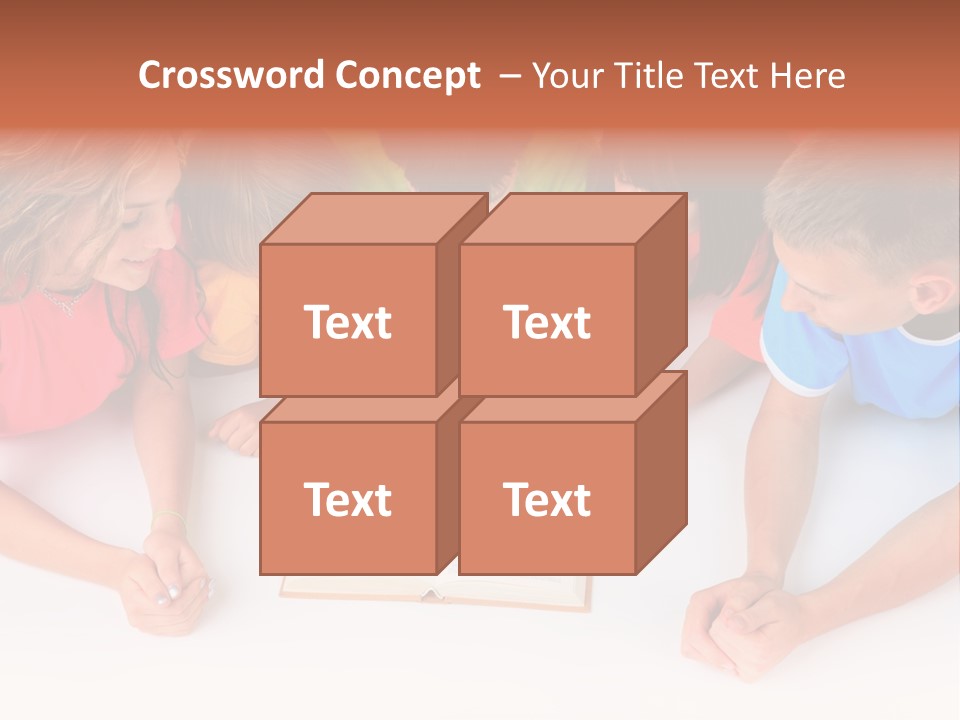 Crossword Concept – Your Title Text Here

Text

Text

Text

Text